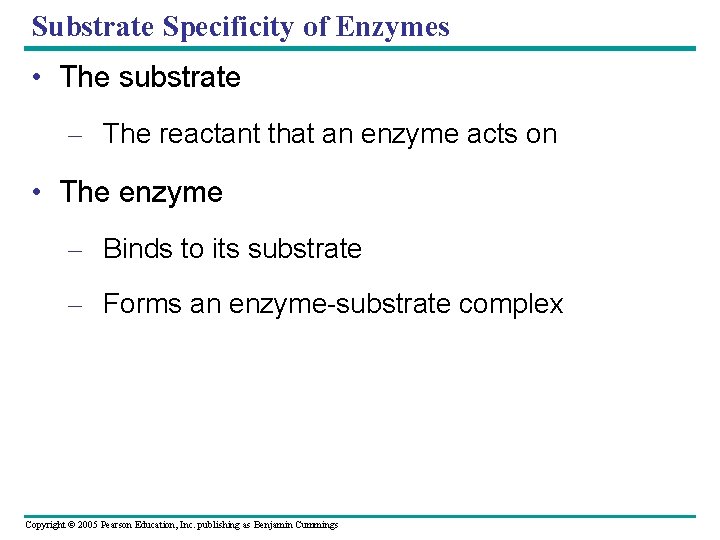 Substrate Specificity of Enzymes

• The substrate

– The reactant that an enzyme acts on

• The enzyme

– Binds to its substrate

– Forms an enzyme-substrate complex

Copyright © 2005 Pearson Education, Inc. publishing as Benjamin Cummings